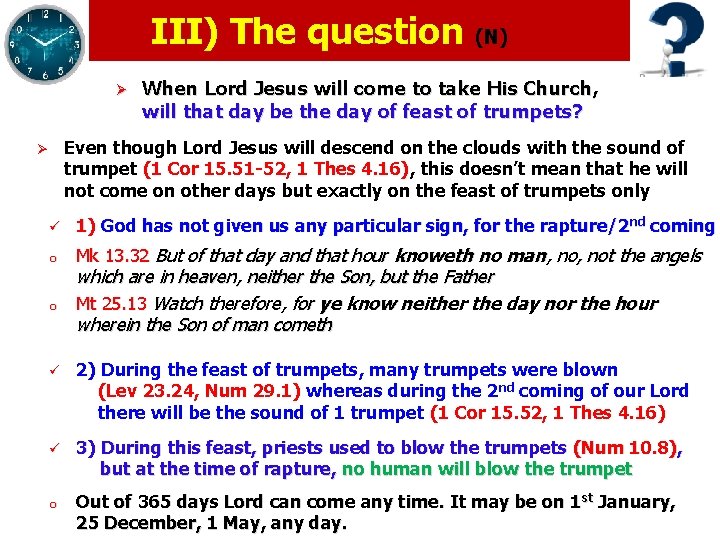 III) The question (N)

➢ When Lord Jesus will come to take His Church, will that day be the day of feast of trumpets?

➢ Even though Lord Jesus will descend on the clouds with the sound of trumpet (1 Cor 15.51-52, 1 Thes 4.16), this doesn't mean that he will not come on other days but exactly on the feast of trumpets only

✓ 1) God has not given us any particular sign, for the rapture/2$^{nd}$ coming

o Mk 13.32 But of that day and that hour knoweth no man, no, not the angels which are in heaven, neither the Son, but the Father

o Mt 25.13 Watch therefore, for ye know neither the day nor the hour wherein the Son of man cometh

✓ 2) During the feast of trumpets, many trumpets were blown (Lev 23.24, Num 29.1) whereas during the 2$^{nd}$ coming of our Lord there will be the sound of 1 trumpet (1 Cor 15.52, 1 Thes 4.16)

✓ 3) During this feast, priests used to blow the trumpets (Num 10.8), but at the time of rapture, no human will blow the trumpet

o Out of 365 days Lord can come any time. It may be on 1$^{st}$ January, 25 December, 1 May, any day.